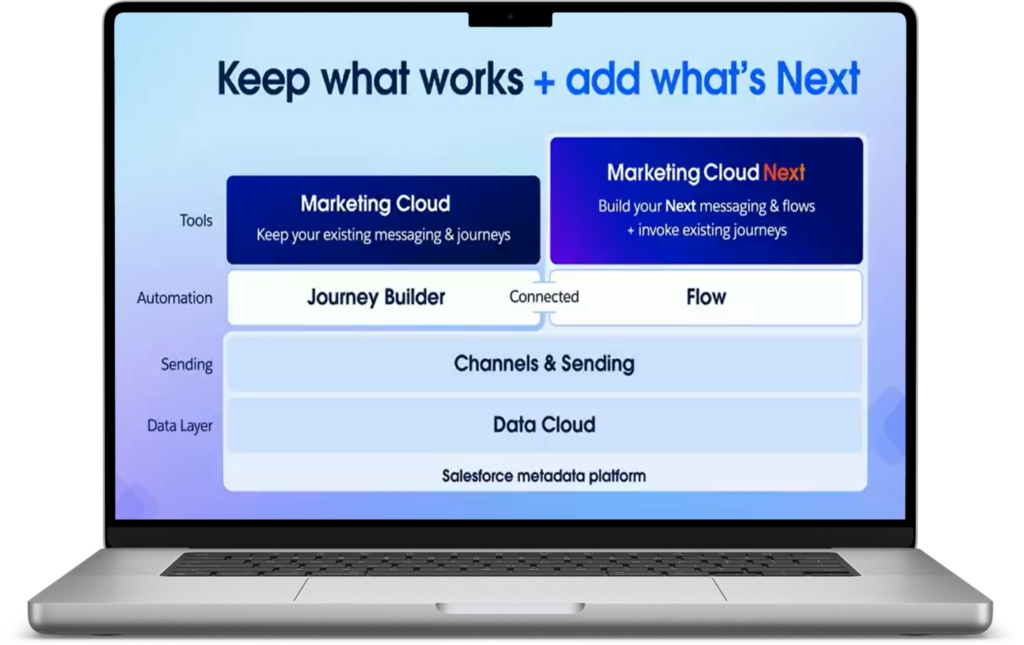 Keep what works + add what's Next

Tools

Marketing Cloud
Keep your existing messaging & journeys

Marketing Cloud Next
Build your Next messaging & flows + invoke existing journeys

Automation

Journey Builder

Connected

Flow

Sending

Channels & Sending

Data Layer

Data Cloud

Salesforce metadata platform